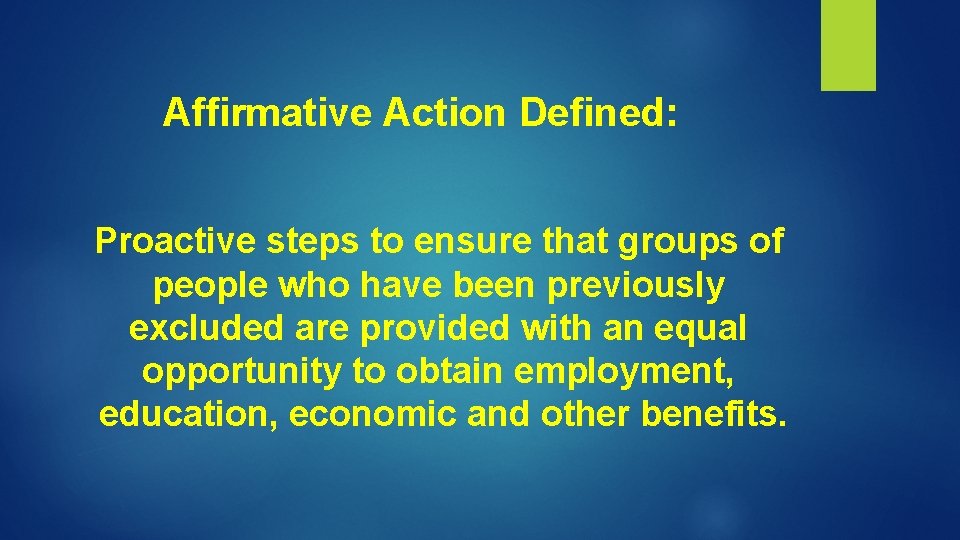 Affirmative Action Defined:

Proactive steps to ensure that groups of people who have been previously excluded are provided with an equal opportunity to obtain employment, education, economic and other benefits.